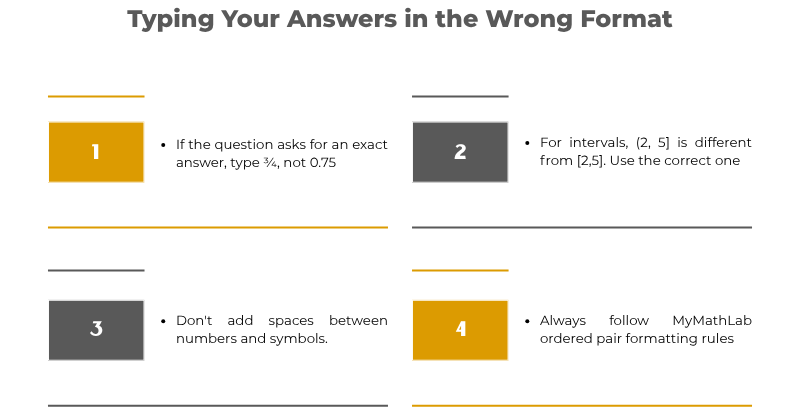 Typing Your Answers in the Wrong Format

1

• If the question asks for an exact answer, type ¾, not 0.75

2

• For intervals, (2, 5] is different from [2,5]. Use the correct one

3

• Don't add spaces between numbers and symbols.

4

• Always follow MyMathLab ordered pair formatting rules